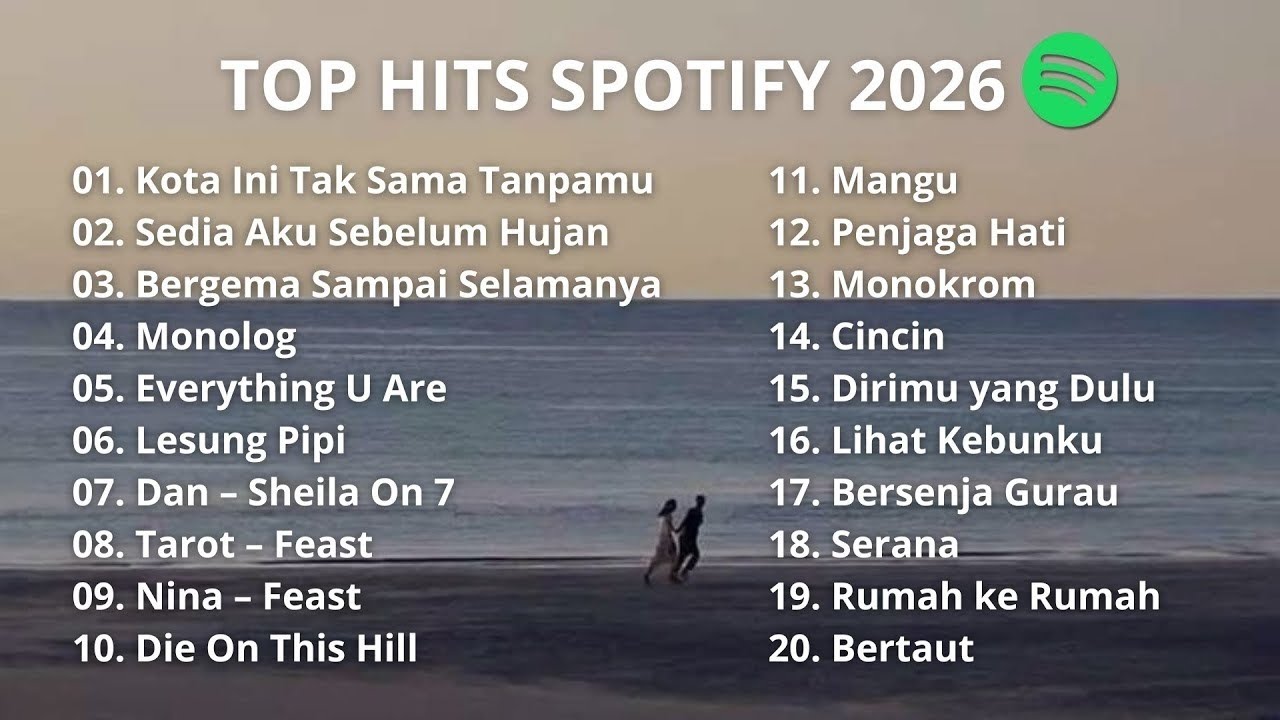 TOP HITS SPOTIFY 2026

01. Kota Ini Tak Sama Tanpamu
02. Sedia Aku Sebelum Hujan
03. Bergema Sampai Selamanya
04. Monolog
05. Everything U Are
06. Lesung Pipi
07. Dan – Sheila On 7
08. Tarot – Feast
09. Nina – Feast
10. Die On This Hill

11. Mangu
12. Penjaga Hati
13. Monokrom
14. Cincin
15. Dirimu yang Dulu
16. Lihat Kebunku
17. Bersenja Gurau
18. Serana
19. Rumah ke Rumah
20. Bertaut